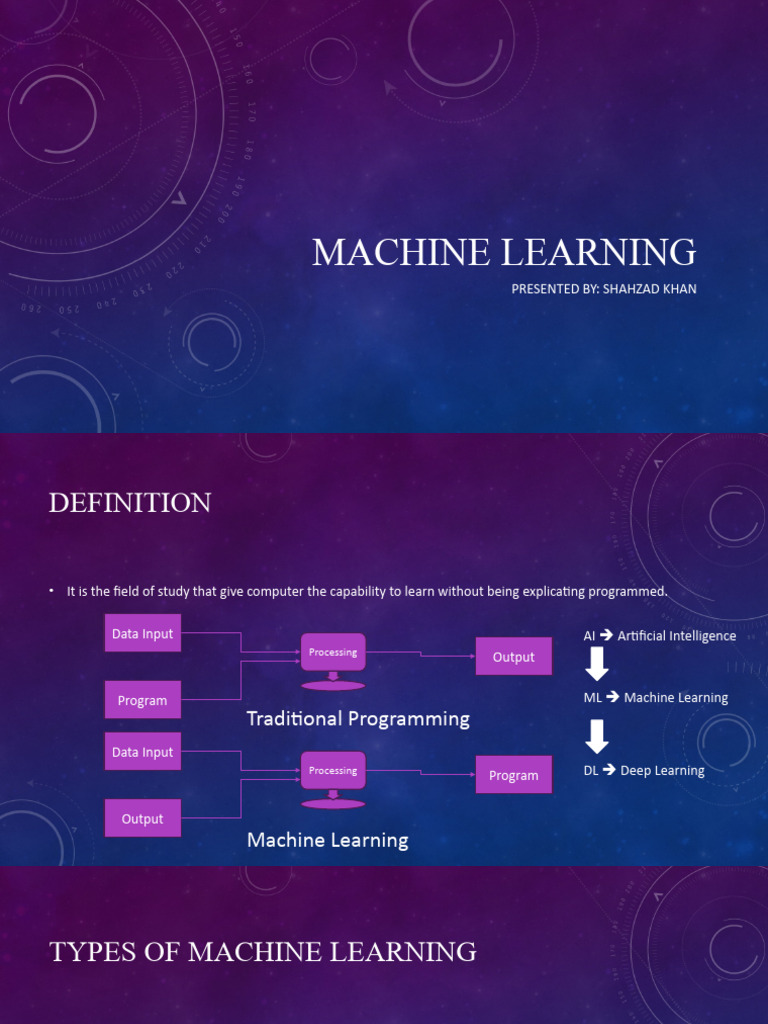 MACHINE LEARNING
PRESENTED BY: SHAHZAD KHAN

DEFINITION

• It is the field of study that give computer the capability to learn without being explicating programmed.

Data Input
Program
Processing
Output
Traditional Programming

Data Input
Output
Processing
Program
Machine Learning

AI → Artificial Intelligence
ML → Machine Learning
DL → Deep Learning

TYPES OF MACHINE LEARNING